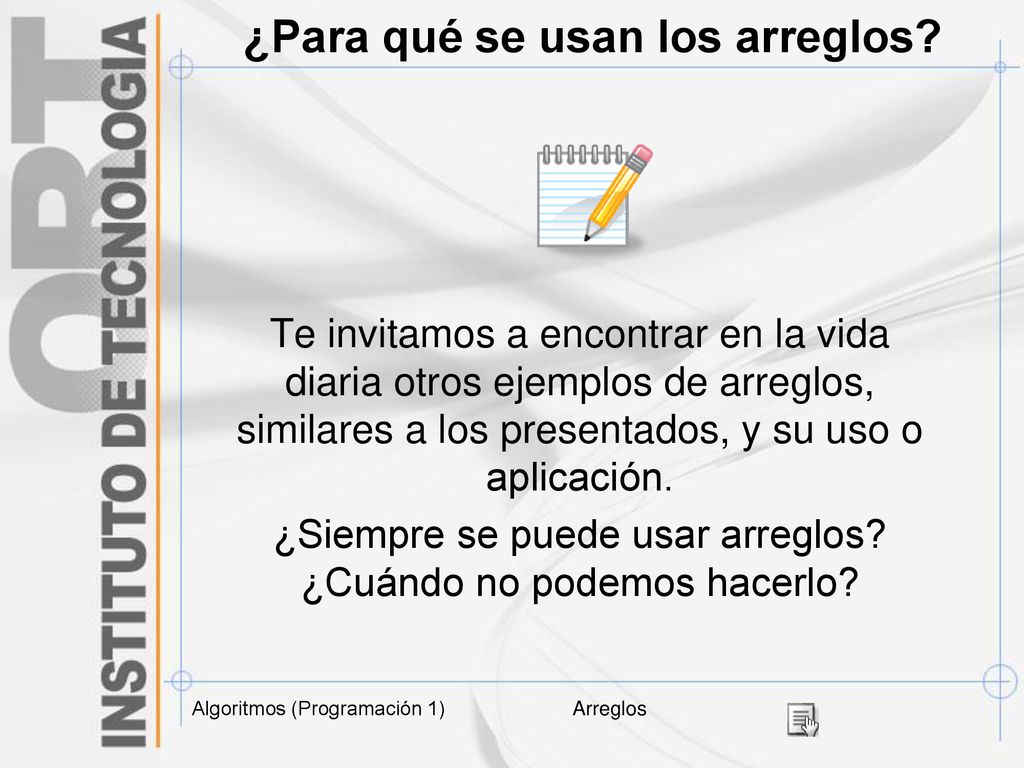 ORT
INSTITUTO DE TECNOLOGIA

¿Para qué se usan los arreglos?

Te invitamos a encontrar en la vida diaria otros ejemplos de arreglos, similares a los presentados, y su uso o aplicación.

¿Siempre se puede usar arreglos? ¿Cuándo no podemos hacerlo?

Algoritmos (Programación 1)

Arreglos